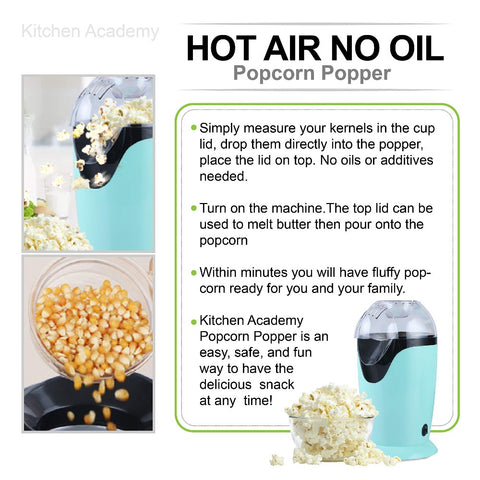 Kitchen Academy

HOT AIR NO OIL
Popcorn Popper

• Simply measure your kernels in the cup lid, drop them directly into the popper, place the lid on top. No oils or additives needed.

• Turn on the machine.The top lid can be used to melt butter then pour onto the popcorn

• Within minutes you will have fluffy popcorn ready for you and your family.

• Kitchen Academy Popcorn Popper is an easy, safe, and fun way to have the delicious snack at any time!